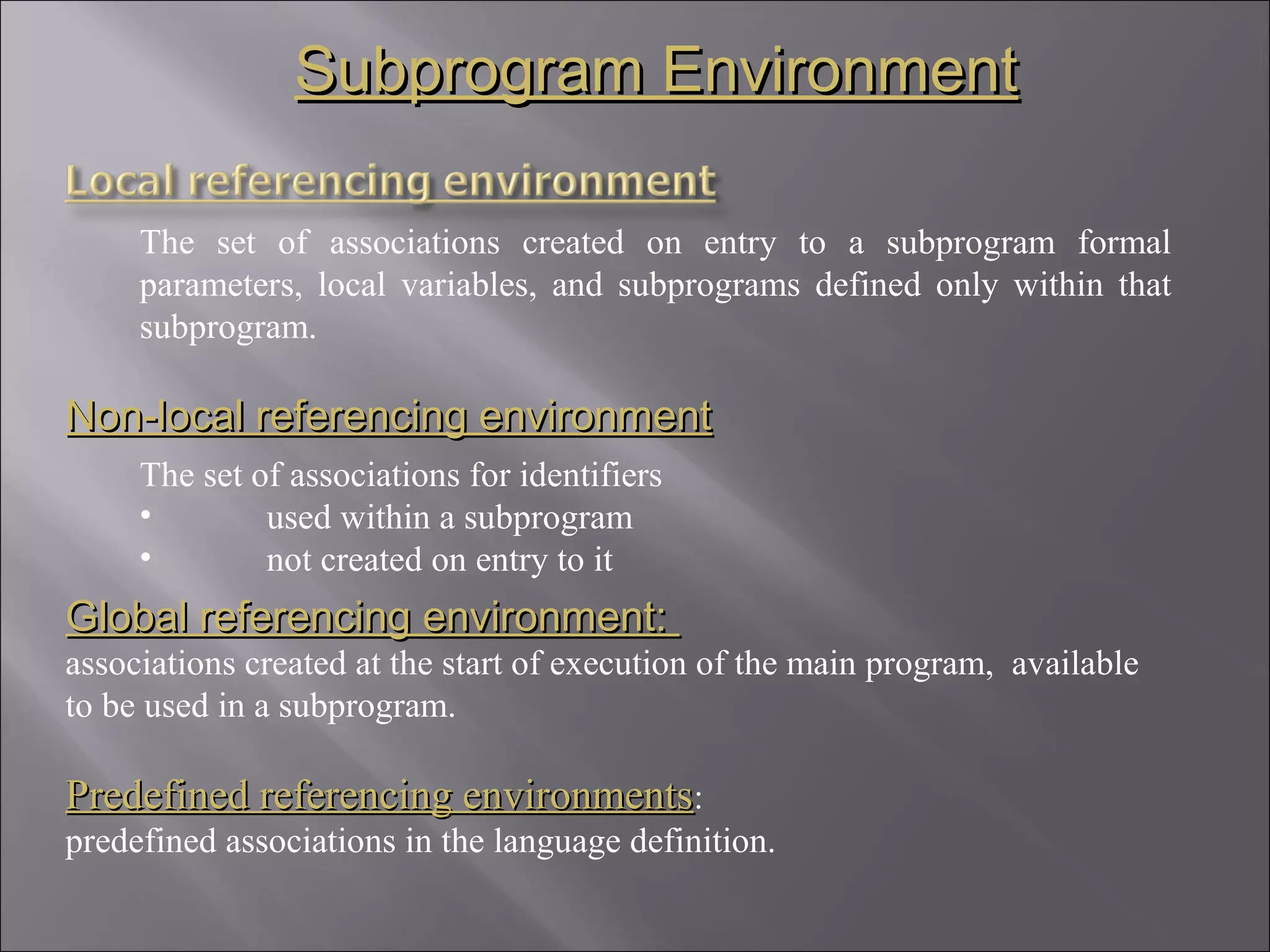 Subprogram Environment

Local referencing environment

The set of associations created on entry to a subprogram formal parameters, local variables, and subprograms defined only within that subprogram.

Non-local referencing environment

The set of associations for identifiers
• used within a subprogram
• not created on entry to it

Global referencing environment:
associations created at the start of execution of the main program, available to be used in a subprogram.

Predefined referencing environments:
predefined associations in the language definition.